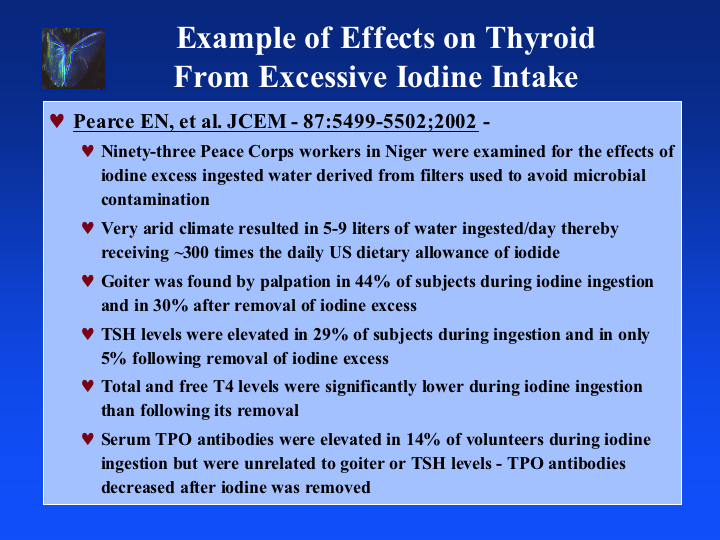 Example of Effects on Thyroid From Excessive Iodine Intake

♥ Pearce EN, et al. JCEM - 87:5499-5502;2002 -

♥ Ninety-three Peace Corps workers in Niger were examined for the effects of iodine excess ingested water derived from filters used to avoid microbial contamination

♥ Very arid climate resulted in 5-9 liters of water ingested/day thereby receiving ~300 times the daily US dietary allowance of iodide

♥ Goiter was found by palpation in 44% of subjects during iodine ingestion and in 30% after removal of iodine excess

♥ TSH levels were elevated in 29% of subjects during ingestion and in only 5% following removal of iodine excess

♥ Total and free T4 levels were significantly lower during iodine ingestion than following its removal

♥ Serum TPO antibodies were elevated in 14% of volunteers during iodine ingestion but were unrelated to goiter or TSH levels - TPO antibodies decreased after iodine was removed